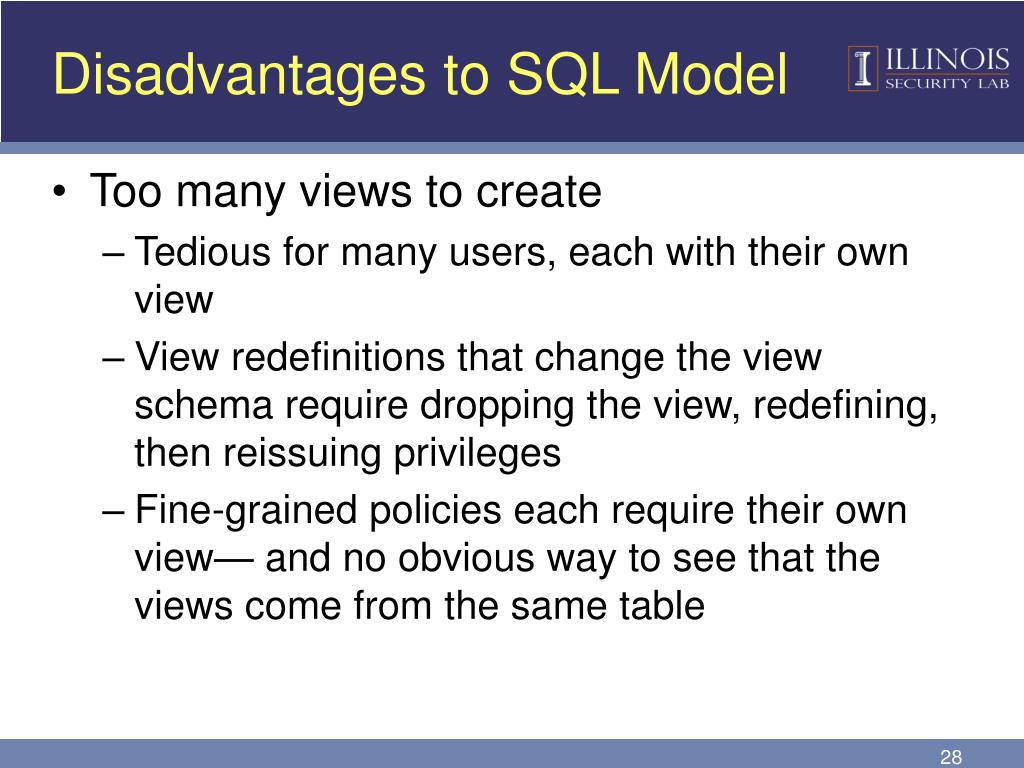 Disadvantages to SQL Model

ILLINOIS
SECURITY LAB

• Too many views to create
– Tedious for many users, each with their own view
– View redefinitions that change the view schema require dropping the view, redefining, then reissuing privileges
– Fine-grained policies each require their own view— and no obvious way to see that the views come from the same table

28